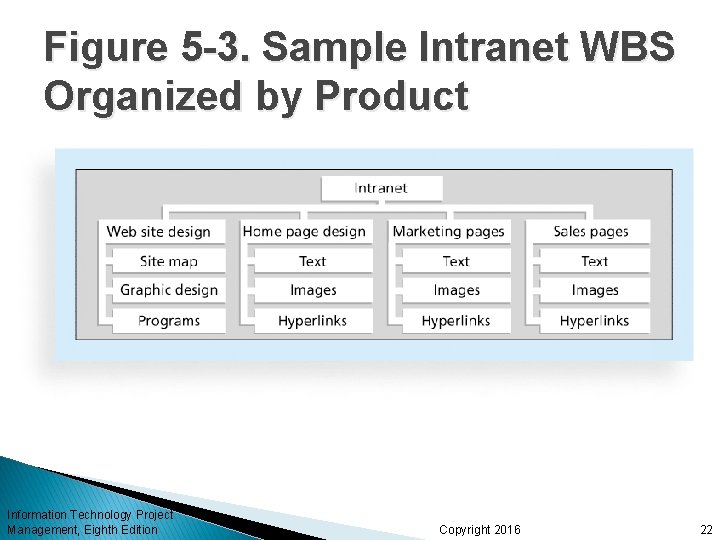 Figure 5-3. Sample Intranet WBS Organized by Product

Intranet

Web site design
Site map
Graphic design
Programs

Home page design
Text
Images
Hyperlinks

Marketing pages
Text
Images
Hyperlinks

Sales pages
Text
Images
Hyperlinks

Information Technology Project Management, Eighth Edition

Copyright 2016

22